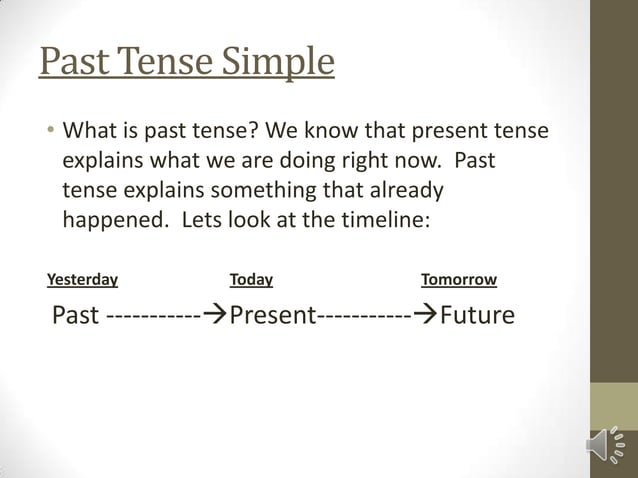 Past Tense Simple

• What is past tense? We know that present tense explains what we are doing right now. Past tense explains something that already happened. Lets look at the timeline:

Yesterday Today Tomorrow

Past -----------→Present-----------→Future